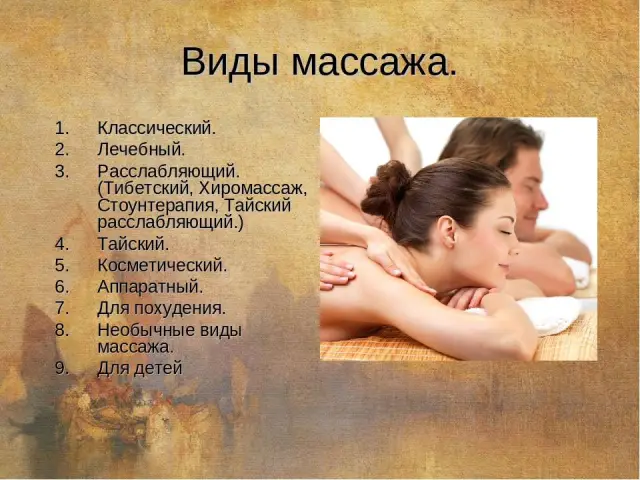 Виды массажа.

1. Классический.
2. Лечебный.
3. Расслабляющий. (Тибетский, Хиромассаж, Стоунтерапия, Тайский расслабляющий.)
4. Тайский.
5. Косметический.
6. Аппаратный.
7. Для похудения.
8. Необычные виды массажа.
9. Для детей